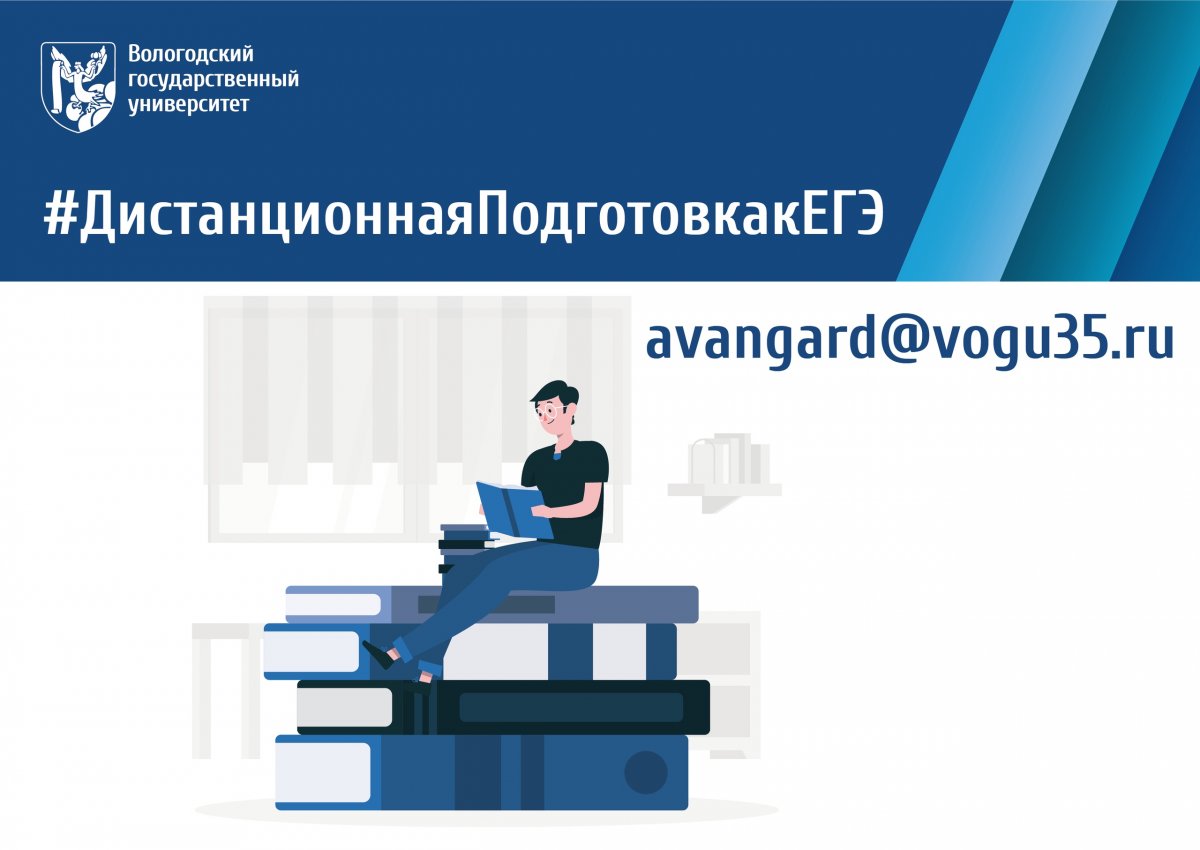 Вологодский государственный университет

#ДистанционнаяПодготовкакЕГЭ

avangard@vogu35.ru